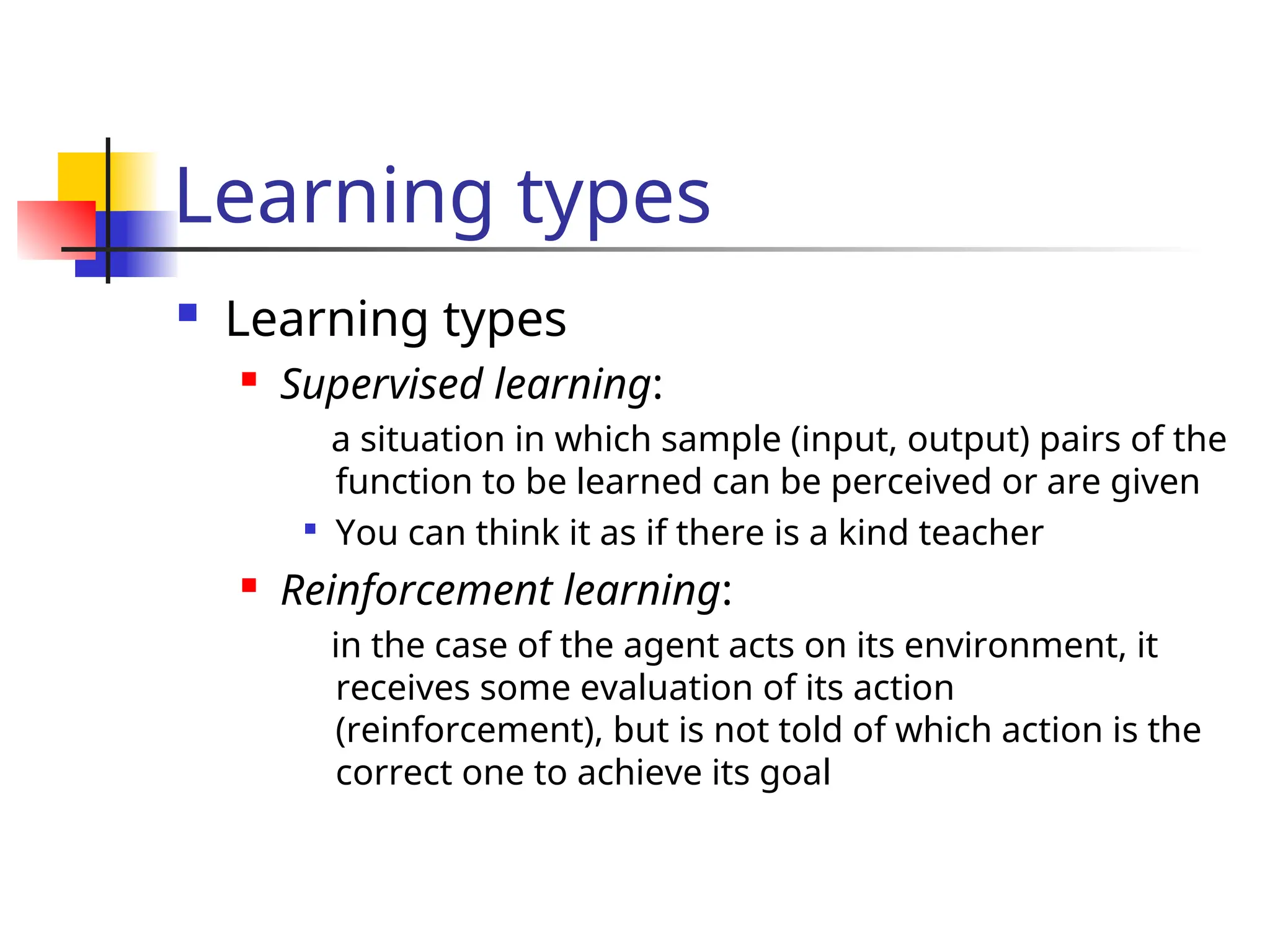 Learning types

Learning types

Supervised learning:

a situation in which sample (input, output) pairs of the function to be learned can be perceived or are given

You can think it as if there is a kind teacher

Reinforcement learning:

in the case of the agent acts on its environment, it receives some evaluation of its action (reinforcement), but is not told of which action is the correct one to achieve its goal